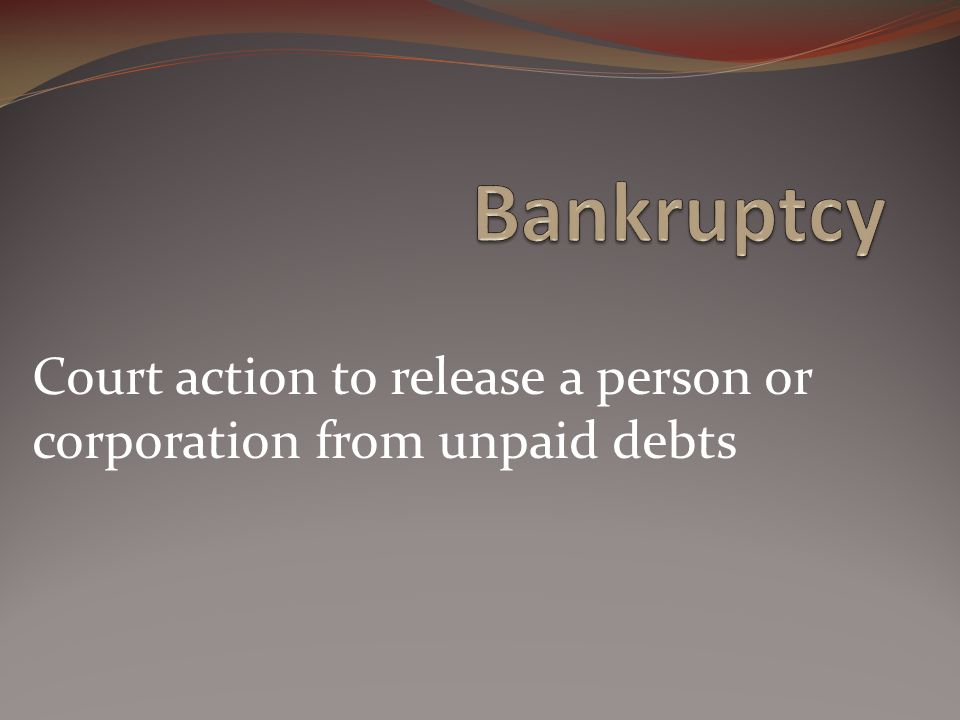 Bankruptcy

Court action to release a person or corporation from unpaid debts